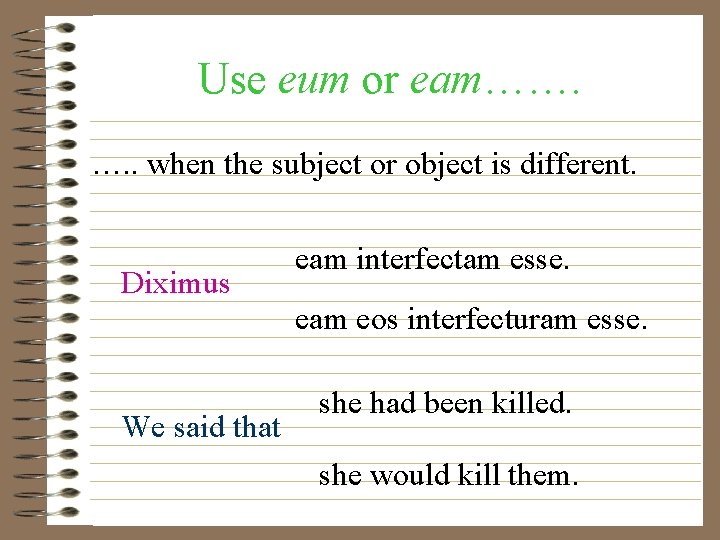 Use eum or eam…….

….. when the subject or object is different.

Diximus

eam interfectam esse.

eam eos interfecturam esse.

We said that

she had been killed.

she would kill them.